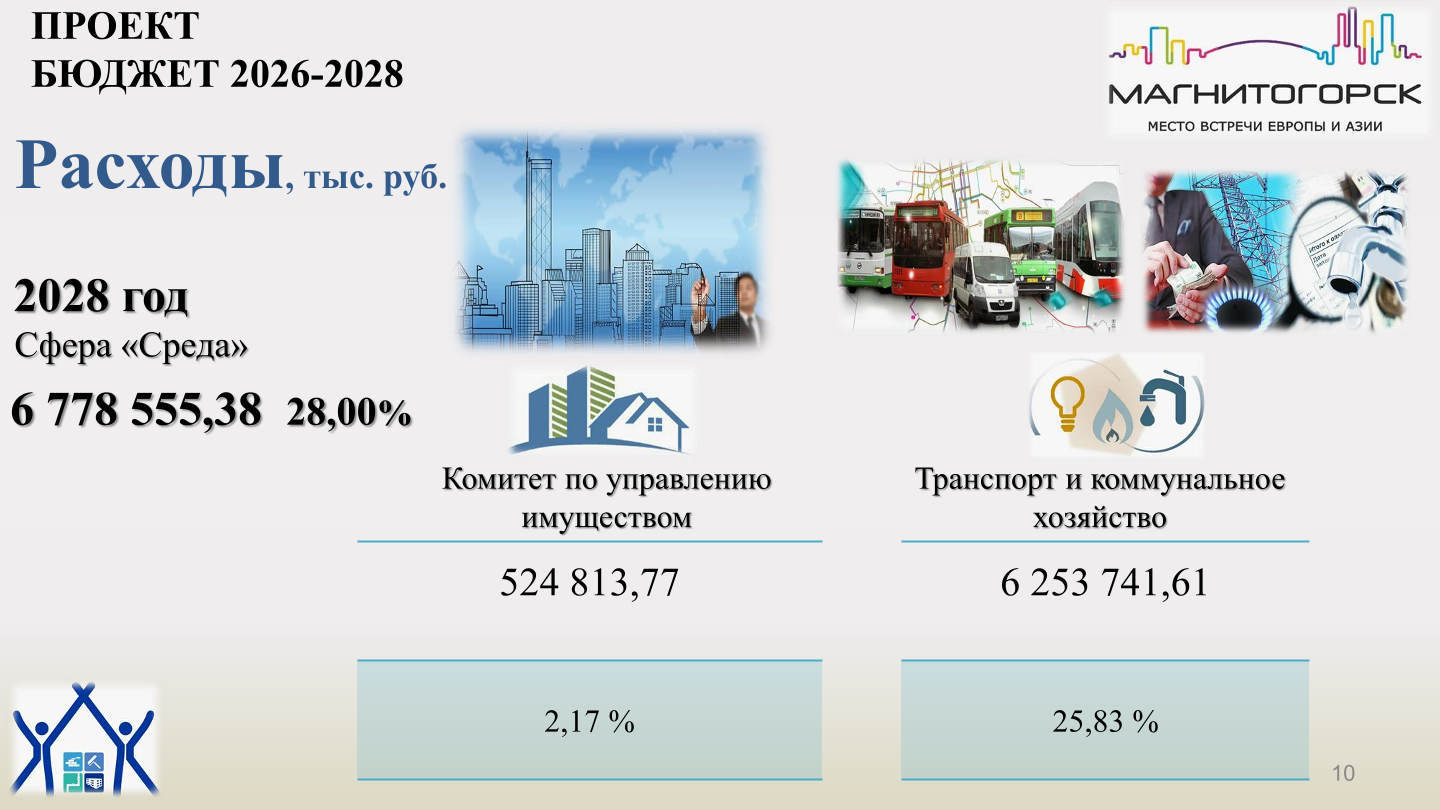 ПРОЕКТ
БЮДЖЕТ 2026-2028

МАГНИТОГОРСК
МЕСТО ВСТРЕЧИ ЕВРОПЫ И АЗИИ

Расходы, тыс. руб.

2028 год
Сфера «Среда»

6 778 555,38 28,00%

| Комитет по управлению имуществом | Транспорт и коммунальное хозяйство |
|---|---|
| 524 813,77 | 6 253 741,61 |
| 2,17 % | 25,83 % |

10